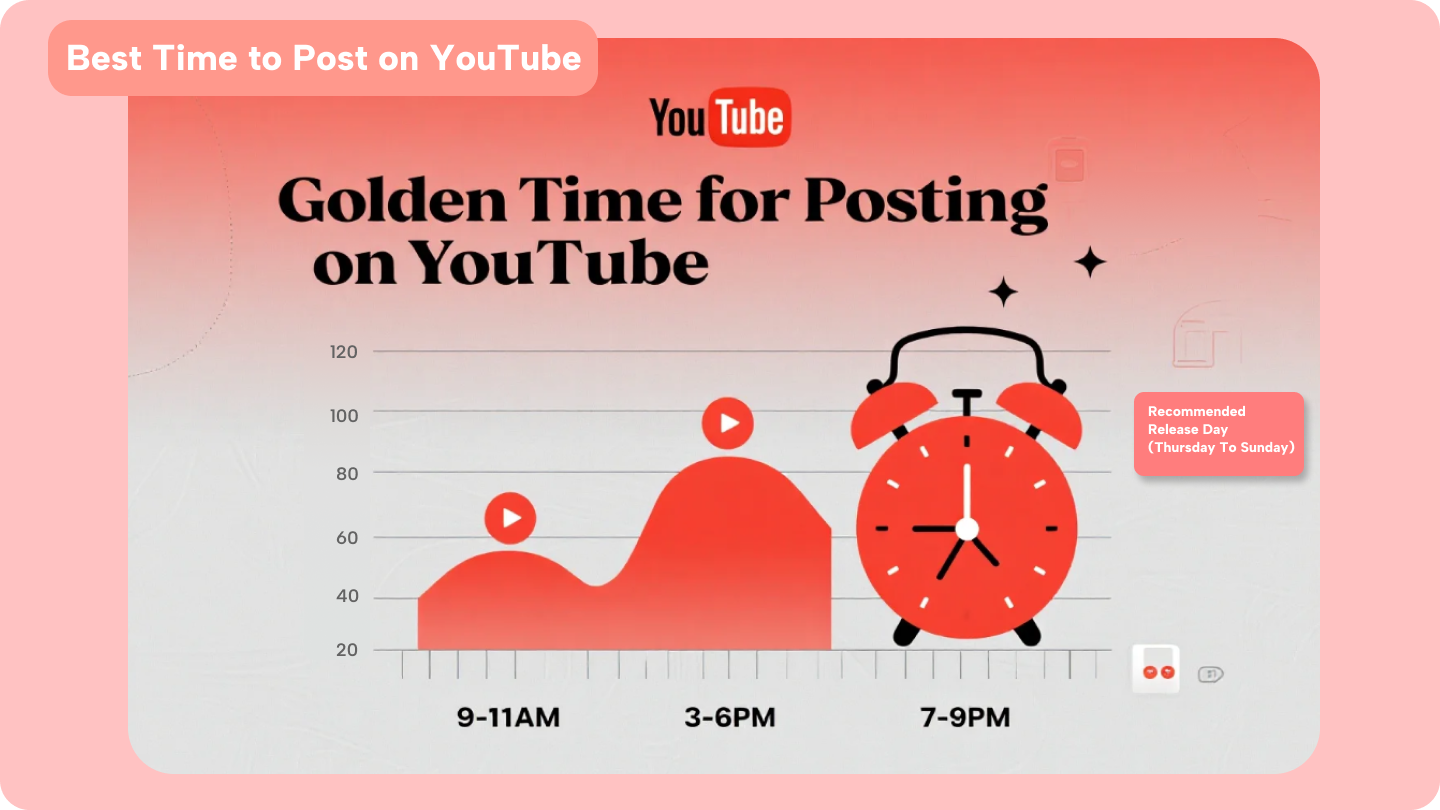 Best Time to Post on YouTube

YouTube

Golden Time for Posting on YouTube

120
100
80
60
40
20

Recommended Release Day (Thursday To Sunday)

9-11AM
3-6PM
7-9PM